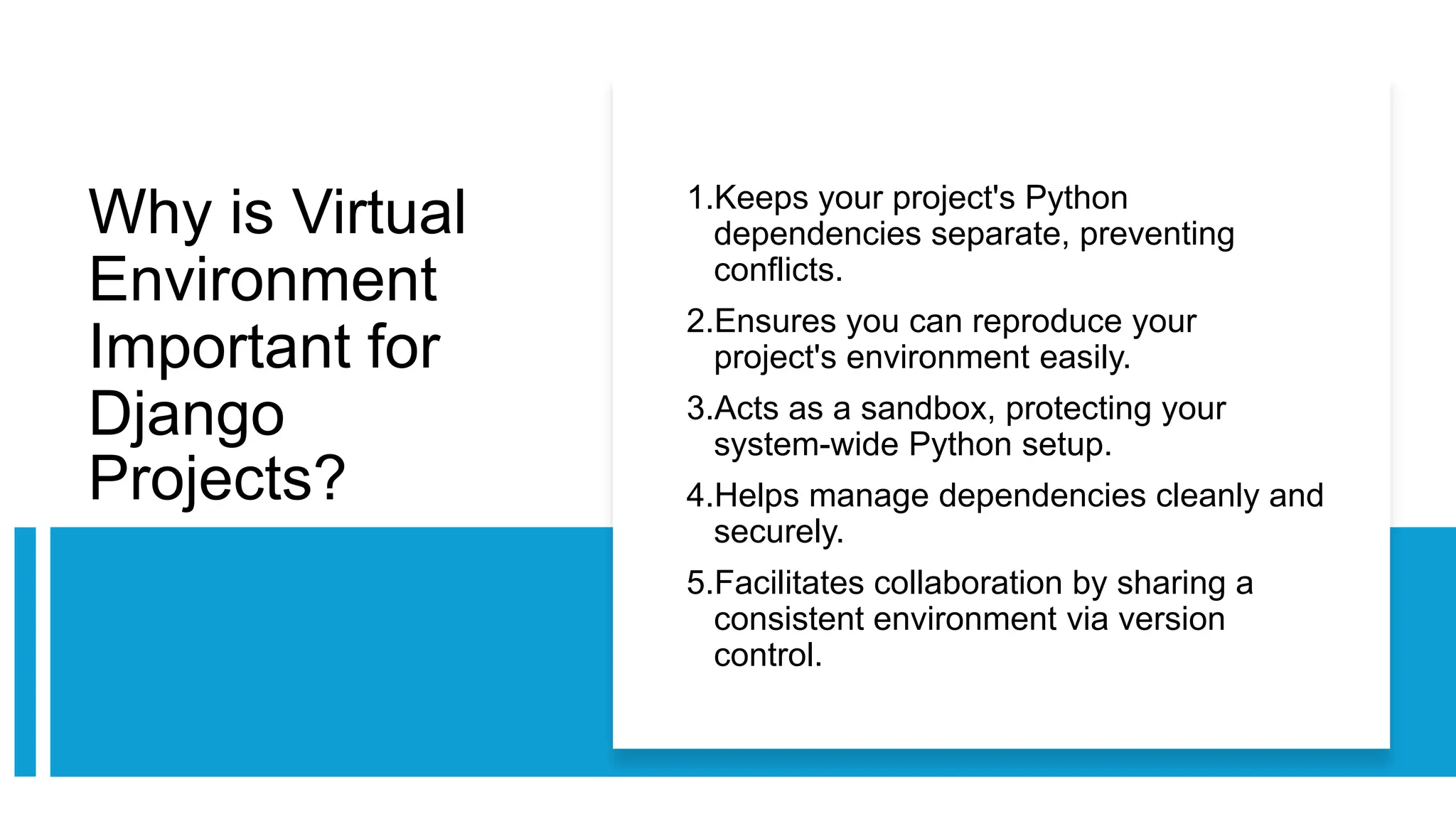 Why is Virtual Environment Important for Django Projects?

1.Keeps your project's Python dependencies separate, preventing conflicts.

2.Ensures you can reproduce your project's environment easily.

3.Acts as a sandbox, protecting your system-wide Python setup.

4.Helps manage dependencies cleanly and securely.

5.Facilitates collaboration by sharing a consistent environment via version control.